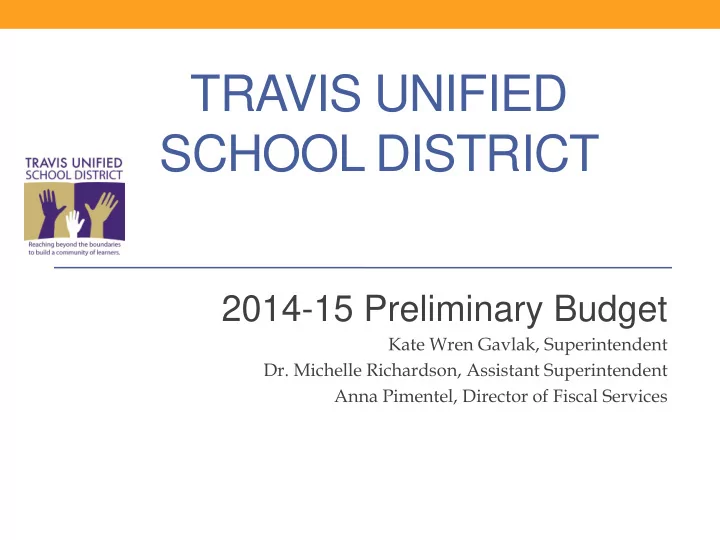 TRAVIS UNIFIED SCHOOL DISTRICT

TRAVIS UNIFIED SCHOOL DISTRICT

Reaching beyond the boundaries to build a community of learners.

2014-15 Preliminary Budget

Kate Wren Gavlak, Superintendent
Dr. Michelle Richardson, Assistant Superintendent
Anna Pimentel, Director of Fiscal Services